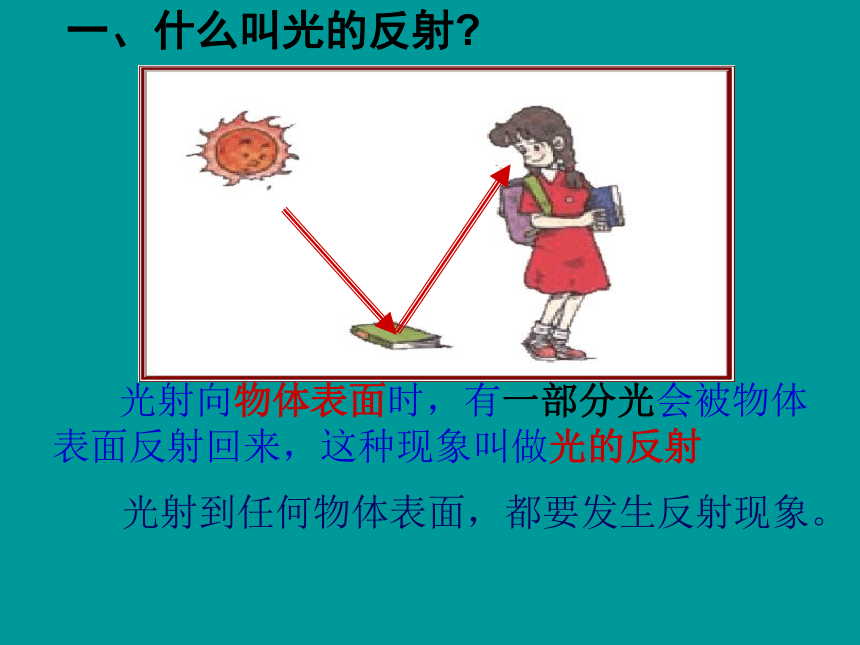 一、什么叫光的反射?

光射向物体表面时，有一部分光会被物体表面反射回来，这种现象叫做光的反射

光射到任何物体表面，都要发生反射现象。